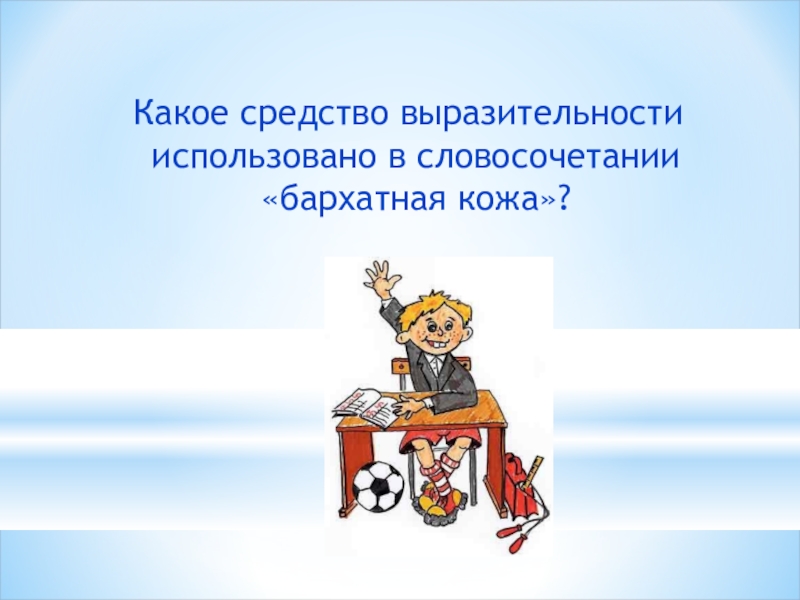 Какое средство выразительности использовано в словосочетании «бархатная кожа»?